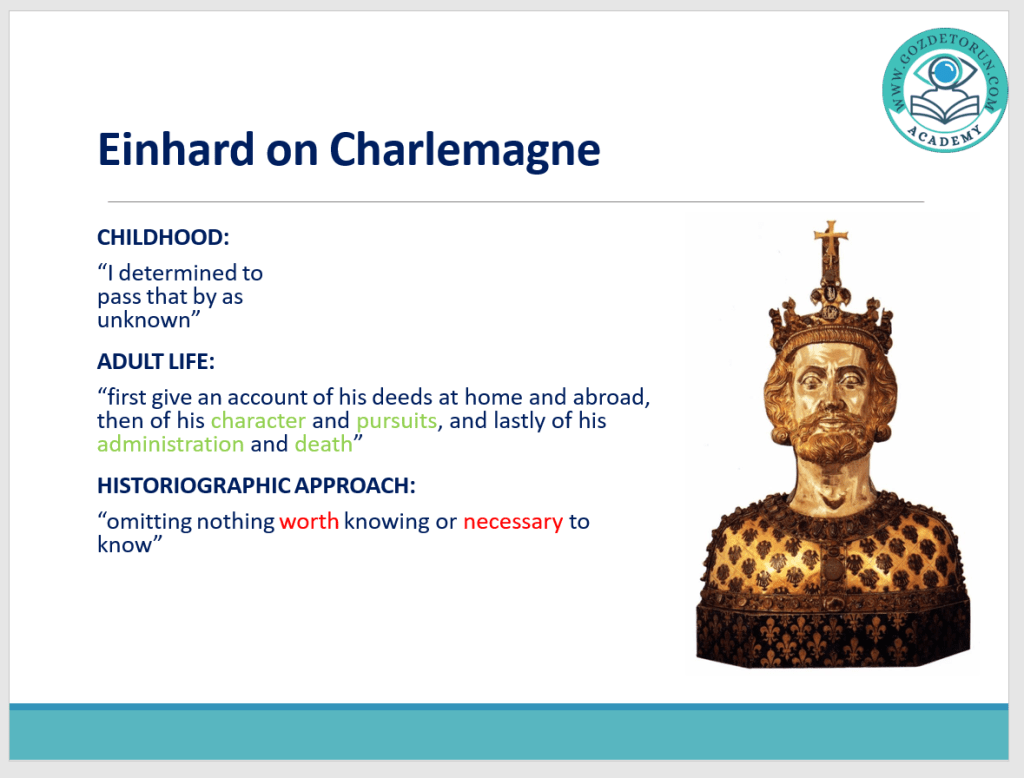 WWW.GOZDETORUN.COM
ACADEMY

Einhard on Charlemagne

CHILDHOOD:

“I determined to pass that by as unknown”

ADULT LIFE:

“first give an account of his deeds at home and abroad, then of his character and pursuits, and lastly of his administration and death”

HISTORIOGRAPHIC APPROACH:

“omitting nothing worth knowing or necessary to know”